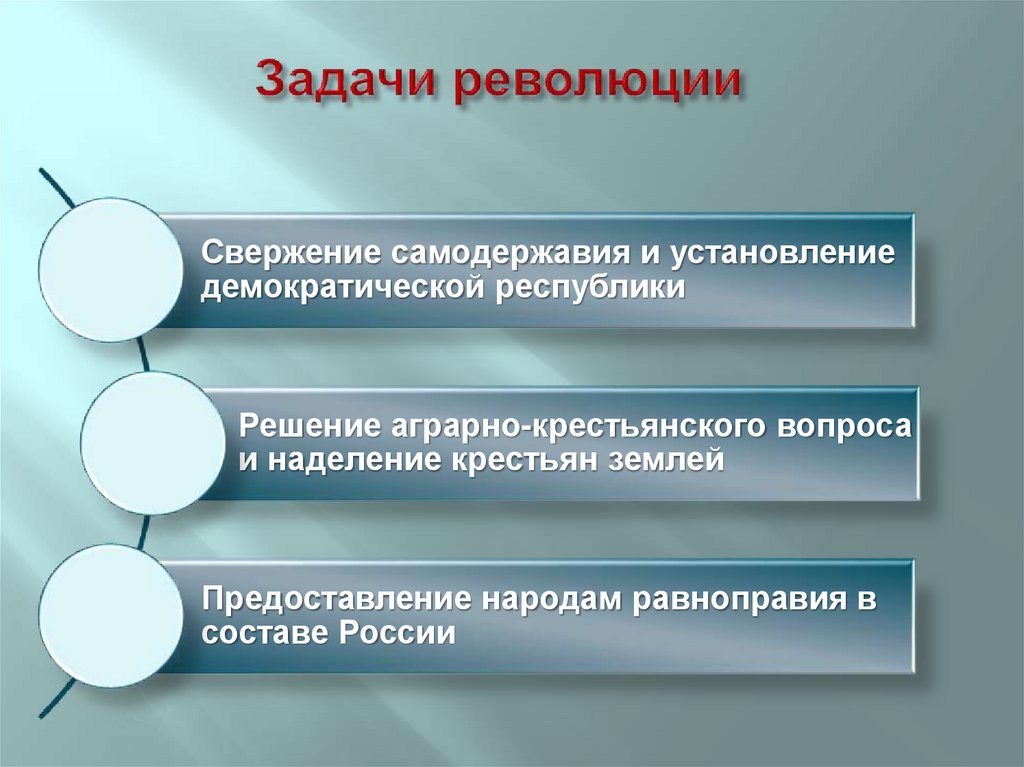 Задачи революции

Свержение самодержавия и установление демократической республики

Решение аграрно-крестьянского вопроса и наделение крестьян землей

Предоставление народам равноправия в составе России